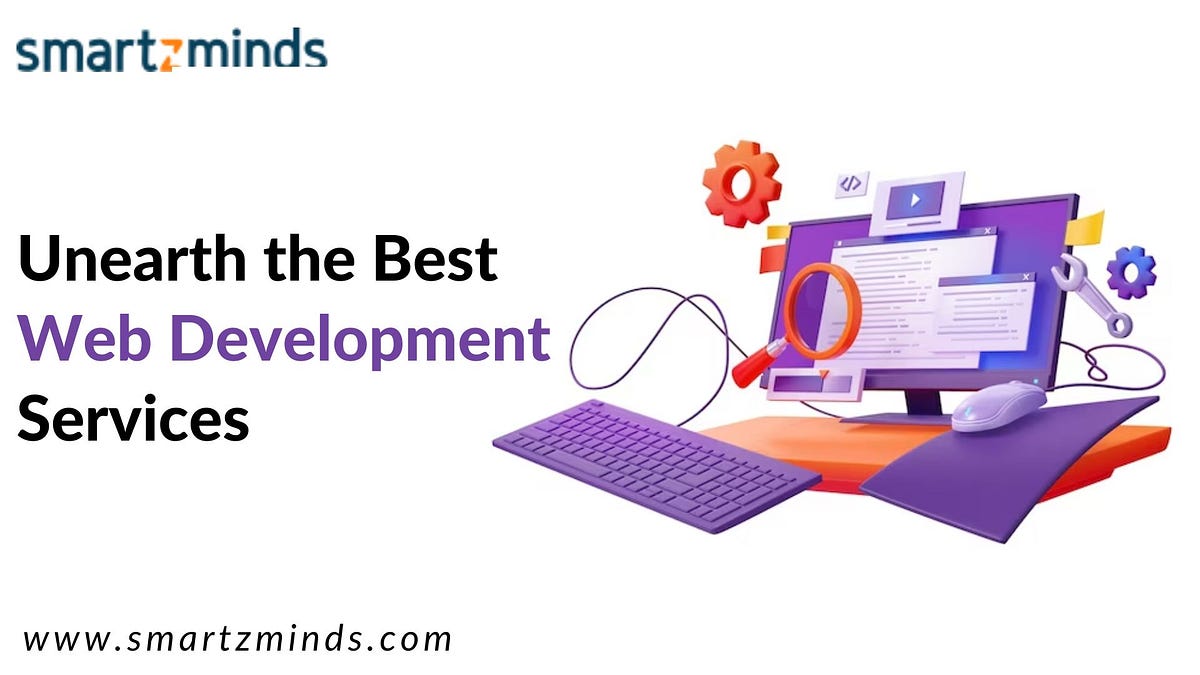 smartzminds

Unearth the Best Web Development Services

</>

www.smartzminds.com